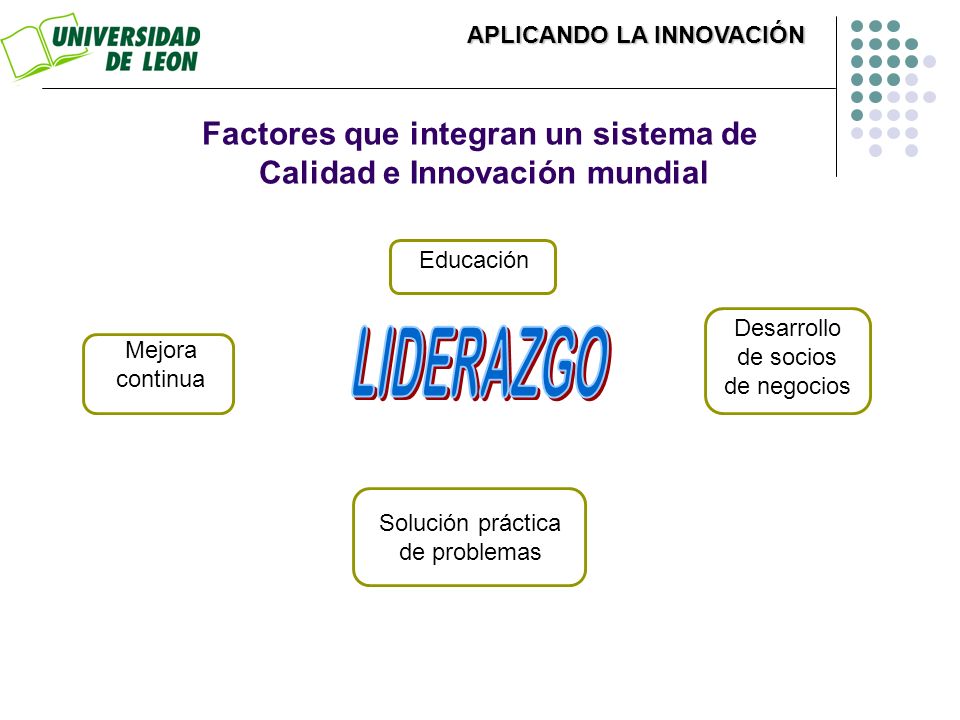 UNIVERSIDAD DE LEON

APLICANDO LA INNOVACIÓN

Factores que integran un sistema de Calidad e Innovación mundial

Educación

Mejora continua

LIDERAZGO

Desarrollo de socios de negocios

Solución práctica de problemas